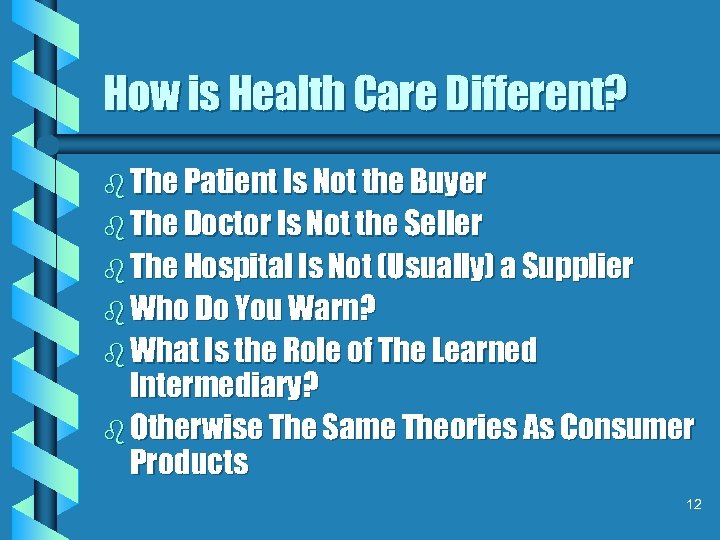 How is Health Care Different?

The Patient Is Not the Buyer
The Doctor Is Not the Seller
The Hospital Is Not (Usually) a Supplier
Who Do You Warn?
What Is the Role of The Learned Intermediary?
Otherwise The Same Theories As Consumer Products

12